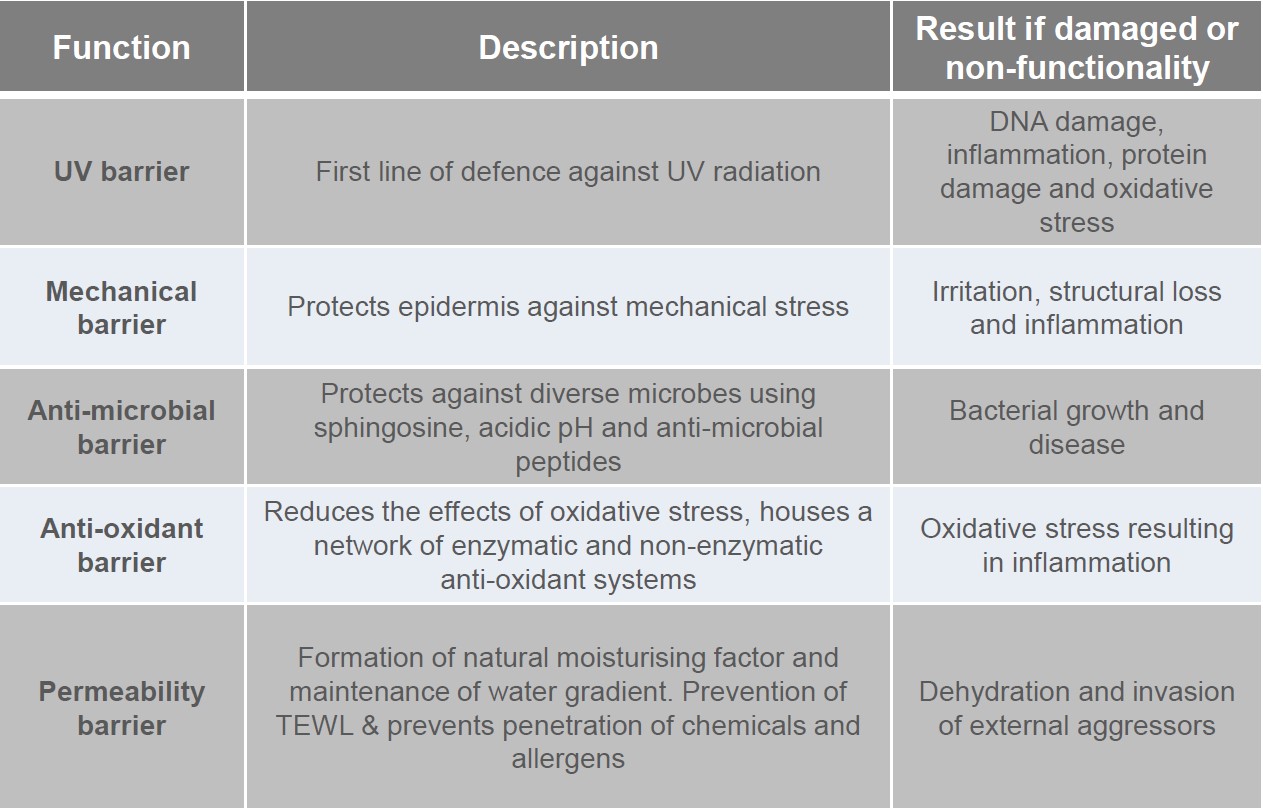 | Function | Description | Result if damaged or non-functionality |
|---|---|---|
| UV barrier | First line of defence against UV radiation | DNA damage, inflammation, protein damage and oxidative stress |
| Mechanical barrier | Protects epidermis against mechanical stress | Irritation, structural loss and inflammation |
| Anti-microbial barrier | Protects against diverse microbes using sphingosine, acidic pH and anti-microbial peptides | Bacterial growth and disease |
| Anti-oxidant barrier | Reduces the effects of oxidative stress, houses a network of enzymatic and non-enzymatic anti-oxidant systems | Oxidative stress resulting in inflammation |
| Permeability barrier | Formation of natural moisturising factor and maintenance of water gradient. Prevention of TEWL & prevents penetration of chemicals and allergens | Dehydration and invasion of external aggressors |